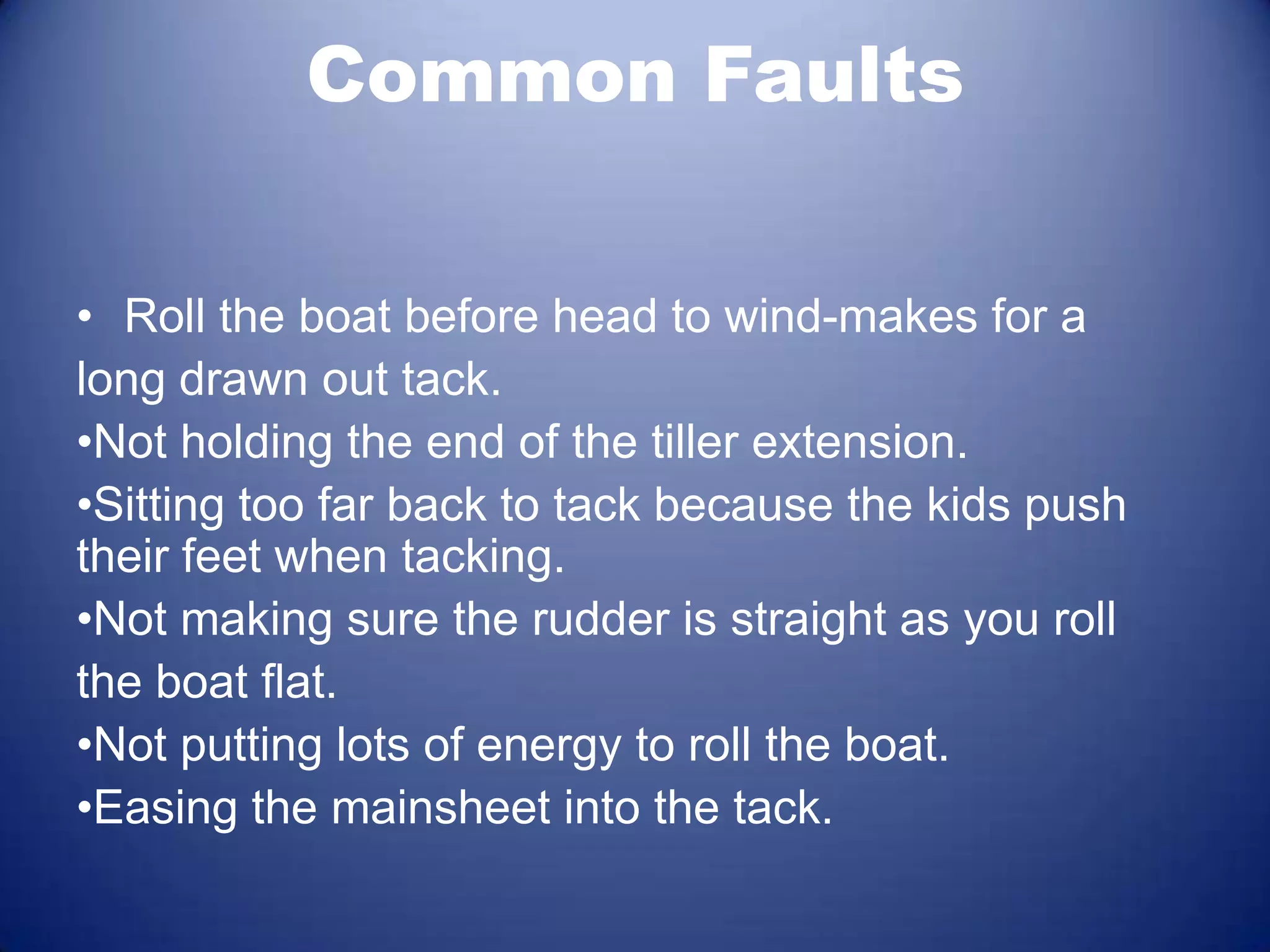 Common Faults

• Roll the boat before head to wind-makes for a long drawn out tack.

•Not holding the end of the tiller extension.

•Sitting too far back to tack because the kids push their feet when tacking.

•Not making sure the rudder is straight as you roll the boat flat.

•Not putting lots of energy to roll the boat.

•Easing the mainsheet into the tack.